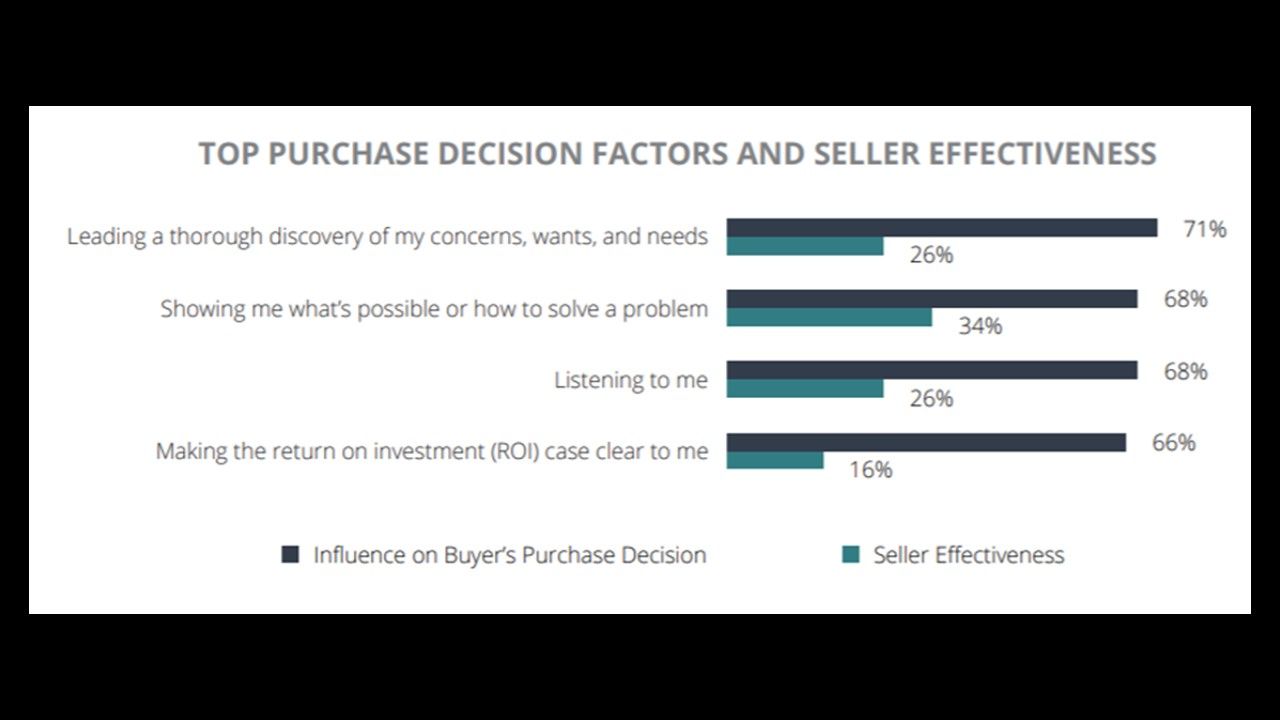 TOP PURCHASE DECISION FACTORS AND SELLER EFFECTIVENESS

Leading a thorough discovery of my concerns, wants, and needs
71%
26%

Showing me what's possible or how to solve a problem
68%
34%

Listening to me
68%
26%

Making the return on investment (ROI) case clear to me
66%
16%

Influence on Buyer's Purchase Decision
Seller Effectiveness